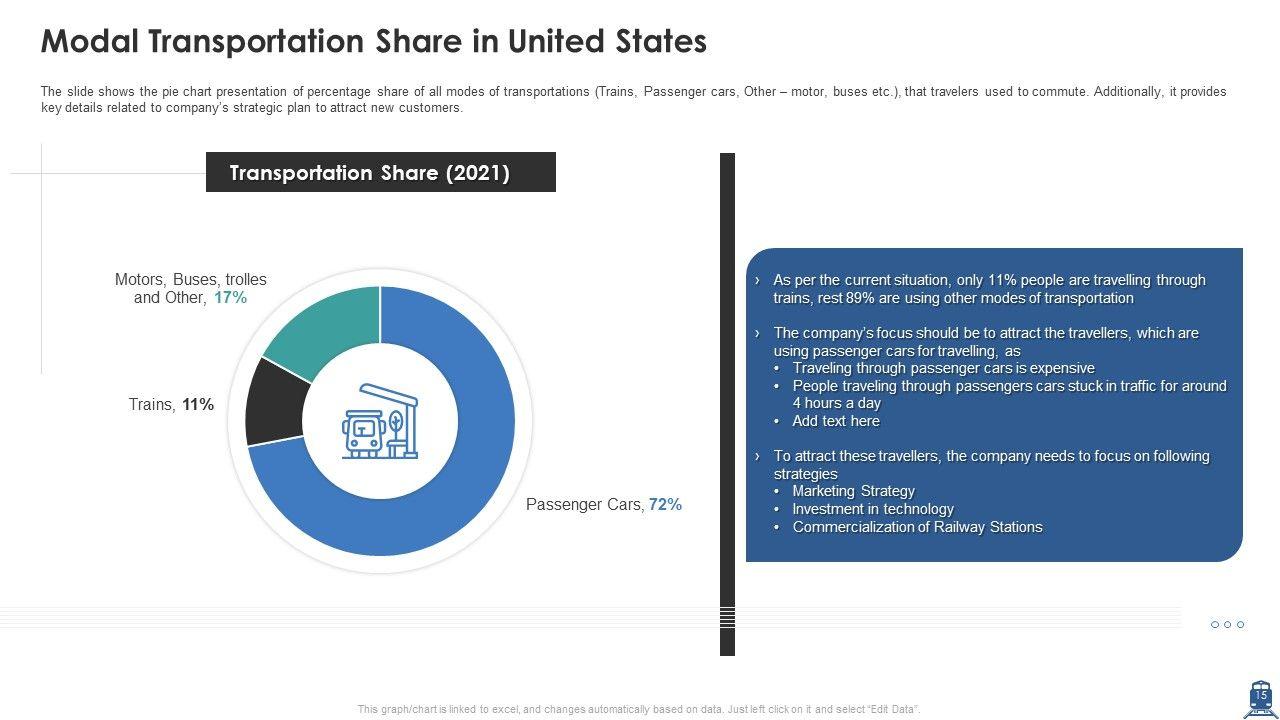 Modal Transportation Share in United States

The slide shows the pie chart presentation of percentage share of all modes of transportations (Trains, Passenger cars, Other – motor, buses etc.), that travelers used to commute. Additionally, it provides key details related to company's strategic plan to attract new customers.

Transportation Share (2021)

Motors, Buses, trolles and Other, 17%

Trains, 11%

Passenger Cars, 72%

› As per the current situation, only 11% people are travelling through trains, rest 89% are using other modes of transportation

› The company's focus should be to attract the travellers, which are using passenger cars for travelling, as
• Traveling through passenger cars is expensive
• People traveling through passengers cars stuck in traffic for around 4 hours a day
• Add text here

› To attract these travellers, the company needs to focus on following strategies
• Marketing Strategy
• Investment in technology
• Commercialization of Railway Stations

This graph/chart is linked to excel, and changes automatically based on data. Just left click on it and select "Edit Data".

15